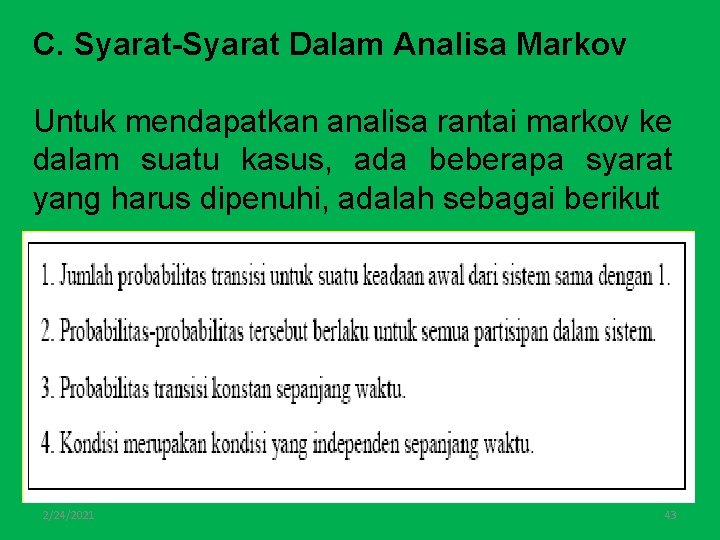 C. Syarat-Syarat Dalam Analisa Markov

Untuk mendapatkan analisa rantai markov ke dalam suatu kasus, ada beberapa syarat yang harus dipenuhi, adalah sebagai berikut

1. Jumlah probabilitas transisi untuk suatu keadaan awal dari sistem sama dengan 1.

2. Probabilitas-probabilitas tersebut berlaku untuk semua partisipan dalam sistem.

3. Probabilitas transisi konstan sepanjang waktu.

4. Kondisi merupakan kondisi yang independen sepanjang waktu.

2/24/2021

43